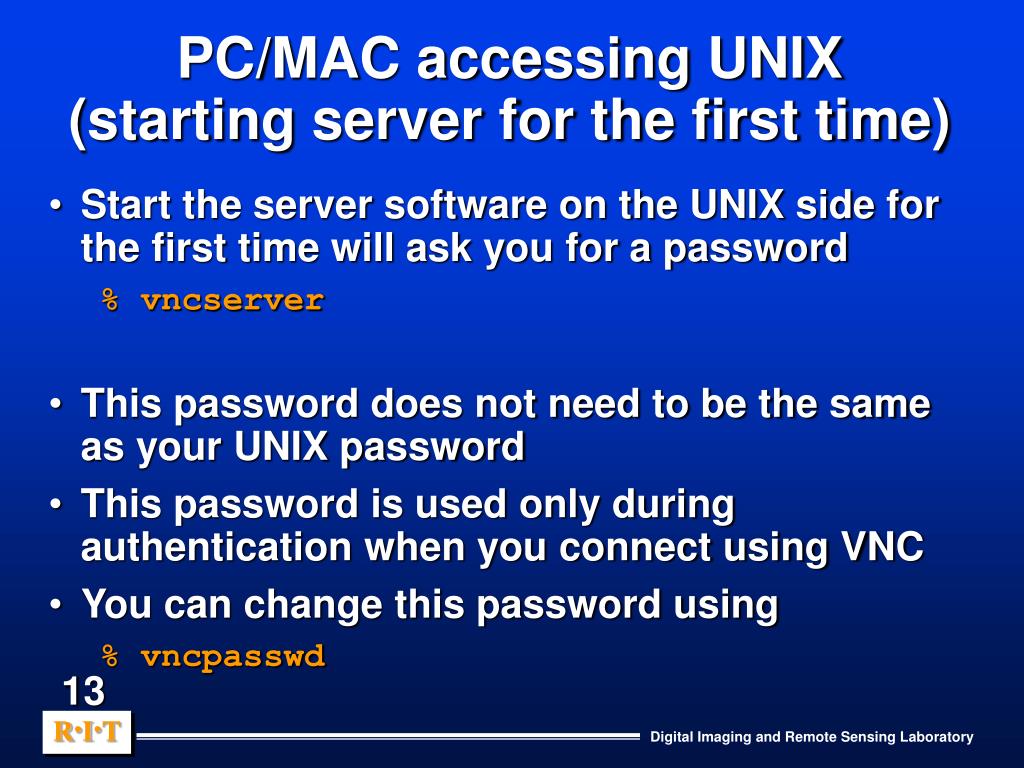 PC/MAC accessing UNIX (starting server for the first time)

• Start the server software on the UNIX side for the first time will ask you for a password

% vncserver

• This password does not need to be the same as your UNIX password

• This password is used only during authentication when you connect using VNC

• You can change this password using

% vncpasswd

13

R·I·T

Digital Imaging and Remote Sensing Laboratory